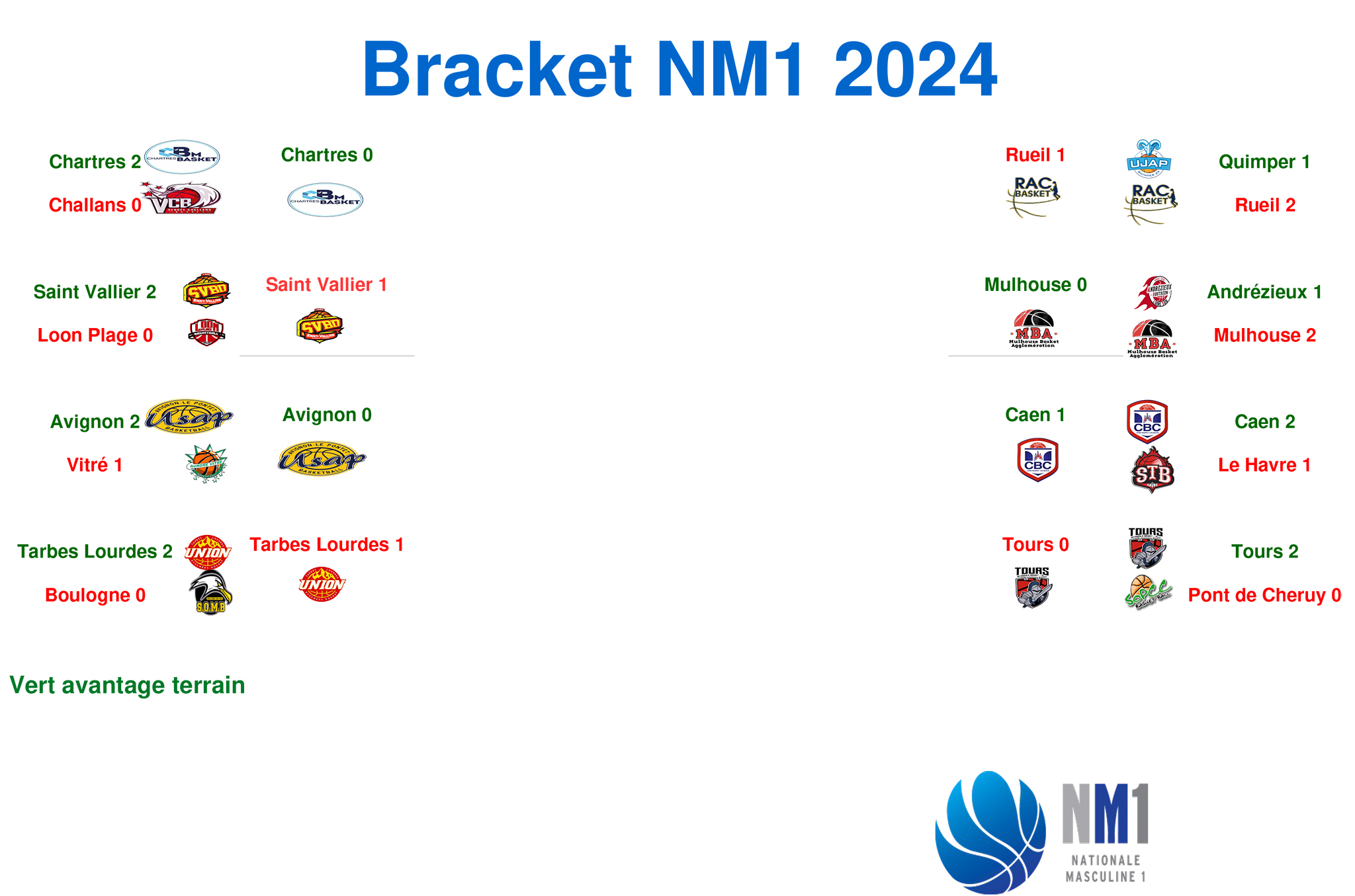 Bracket NM1 2024

Chartres 2
Challans 0

Chartres 0

Saint Vallier 2
Loon Plage 0

Saint Vallier 1

Avignon 2
Vitré 1

Avignon 0

Tarbes Lourdes 2
Boulogne 0

Tarbes Lourdes 1

Rueil 1

Quimper 1
Rueil 2

Mulhouse 0

Andrézieux 1
Mulhouse 2

Caen 1

Caen 2
Le Havre 1

Tours 0

Tours 2
Pont de Cheruy 0

Vert avantage terrain

NM1
NATIONALE
MASCULINE 1